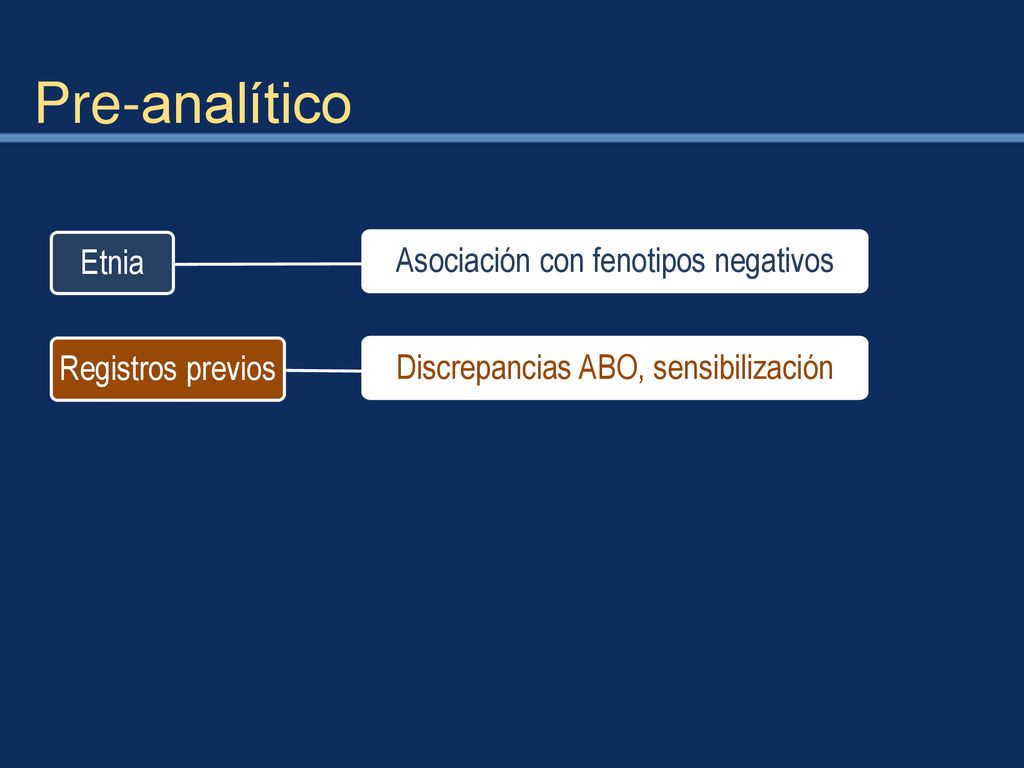 Pre-analítico

Etnia

Asociación con fenotipos negativos

Registros previos

Discrepancias ABO, sensibilización